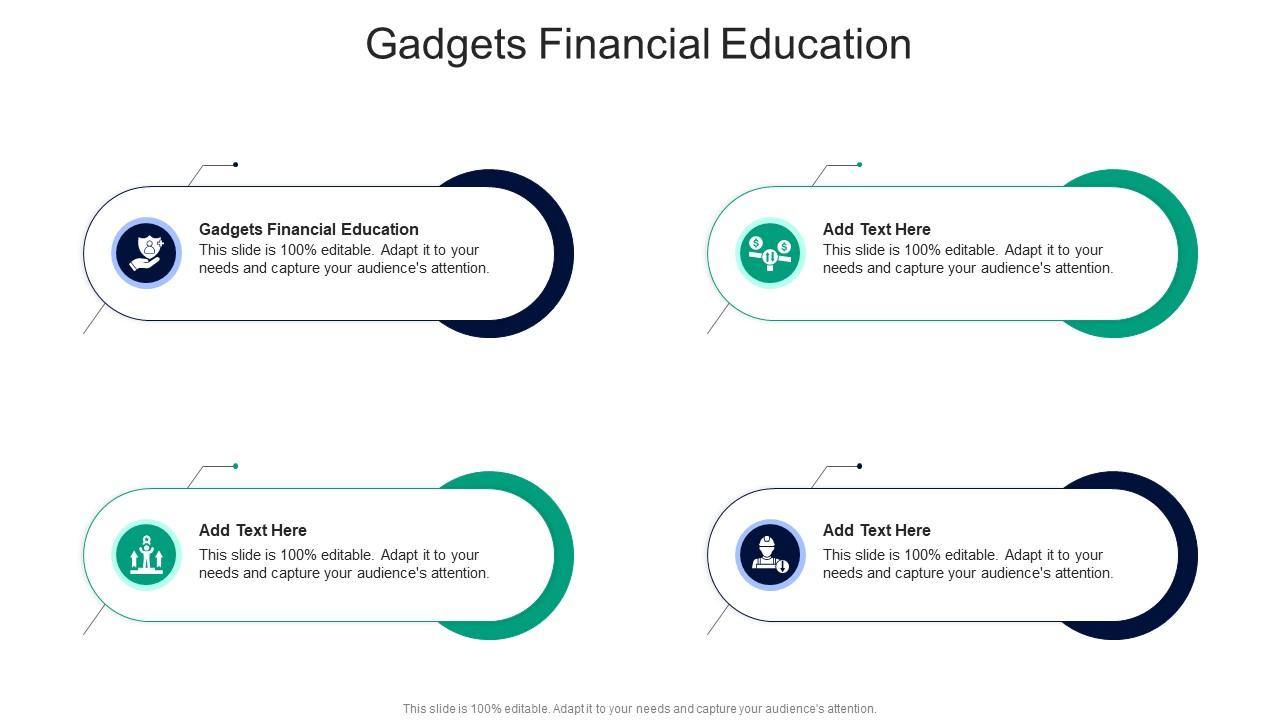 Gadgets Financial Education

Gadgets Financial Education
This slide is 100% editable. Adapt it to your needs and capture your audience's attention.

Add Text Here
This slide is 100% editable. Adapt it to your needs and capture your audience's attention.

Add Text Here
This slide is 100% editable. Adapt it to your needs and capture your audience's attention.

Add Text Here
This slide is 100% editable. Adapt it to your needs and capture your audience's attention.

This slide is 100% editable. Adapt it to your needs and capture your audience's attention.